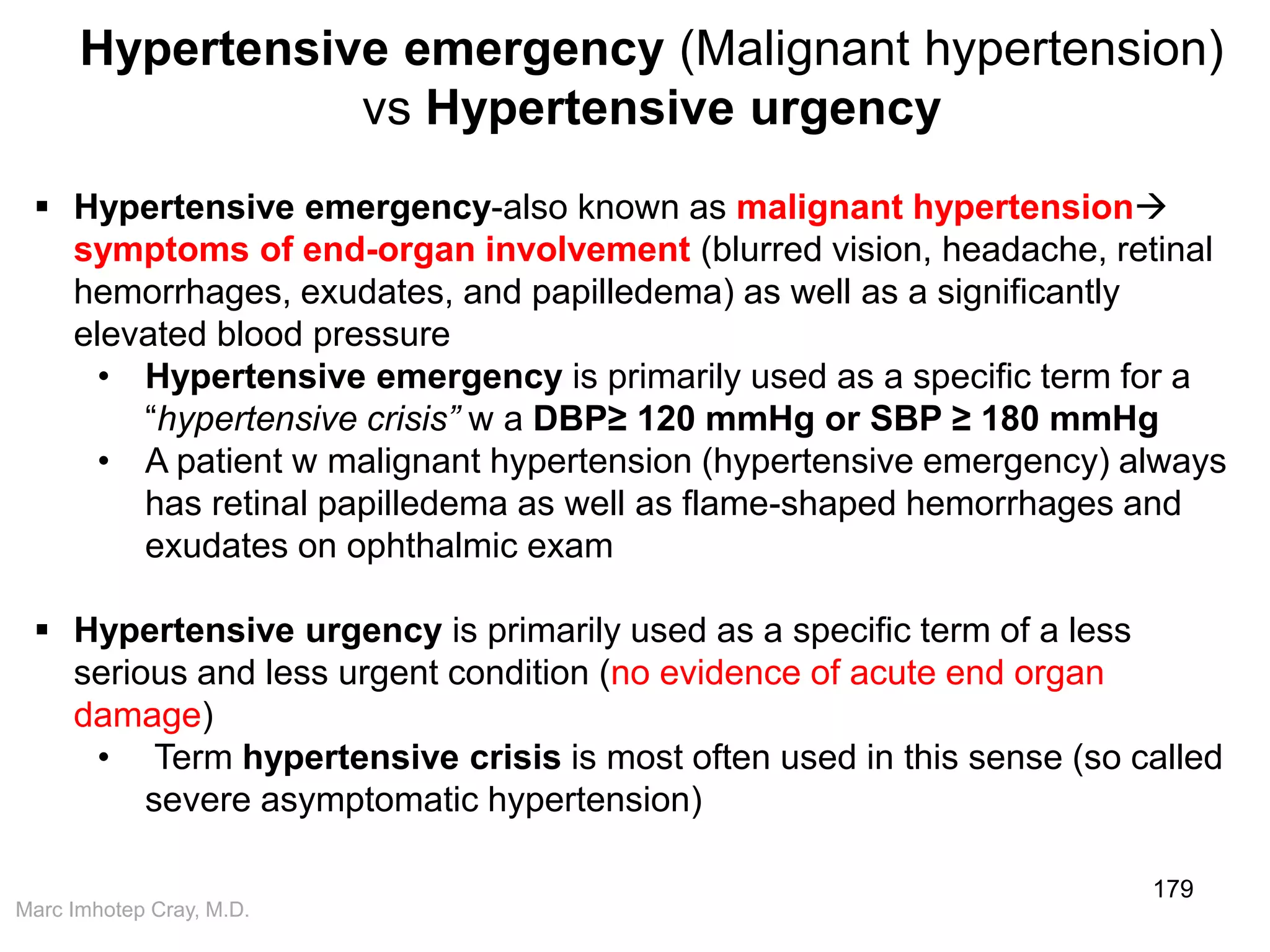 Hypertensive emergency (Malignant hypertension) vs Hypertensive urgency

▪ Hypertensive emergency-also known as malignant hypertension→ symptoms of end-organ involvement (blurred vision, headache, retinal hemorrhages, exudates, and papilledema) as well as a significantly elevated blood pressure

• Hypertensive emergency is primarily used as a specific term for a "hypertensive crisis" w a DBP≥ 120 mmHg or SBP ≥ 180 mmHg

• A patient w malignant hypertension (hypertensive emergency) always has retinal papilledema as well as flame-shaped hemorrhages and exudates on ophthalmic exam

▪ Hypertensive urgency is primarily used as a specific term of a less serious and less urgent condition (no evidence of acute end organ damage)

• Term hypertensive crisis is most often used in this sense (so called severe asymptomatic hypertension)

179

Marc Imhotep Cray, M.D.